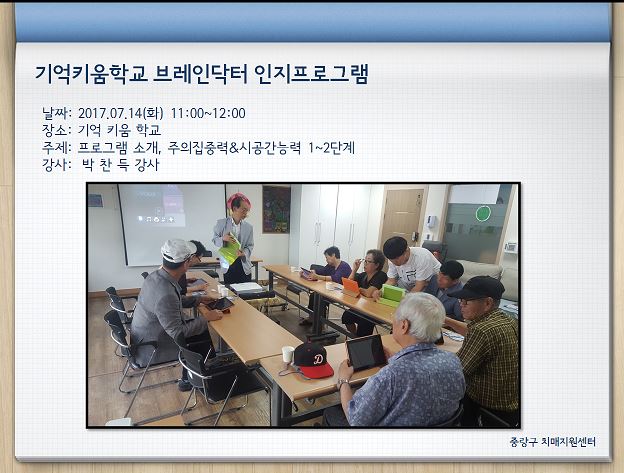 기억키움학교 브레인닥터 인지프로그램

날짜: 2017.07.14(화) 11:00~12:00
장소: 기억 키움 학교
주제: 프로그램 소개, 주의집중력&시공간능력 1~2단계
강사: 박 찬 득 강사

D

중랑구 치매지원센터